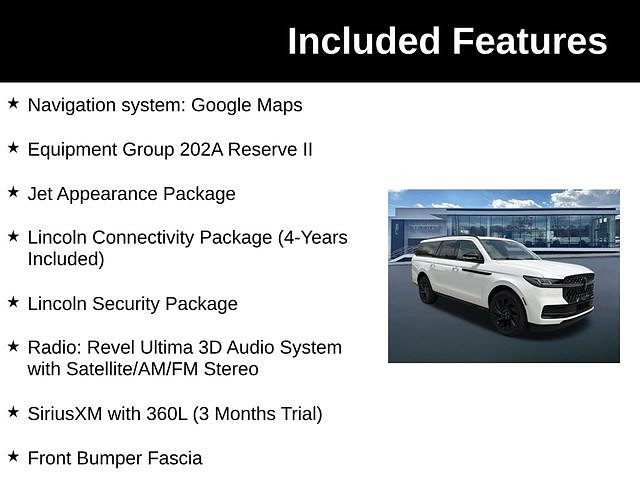 Included Features

★ Navigation system: Google Maps

★ Equipment Group 202A Reserve II

★ Jet Appearance Package

★ Lincoln Connectivity Package (4-Years Included)

★ Lincoln Security Package

★ Radio: Revel Ultima 3D Audio System with Satellite/AM/FM Stereo

★ SiriusXM with 360L (3 Months Trial)

★ Front Bumper Fascia